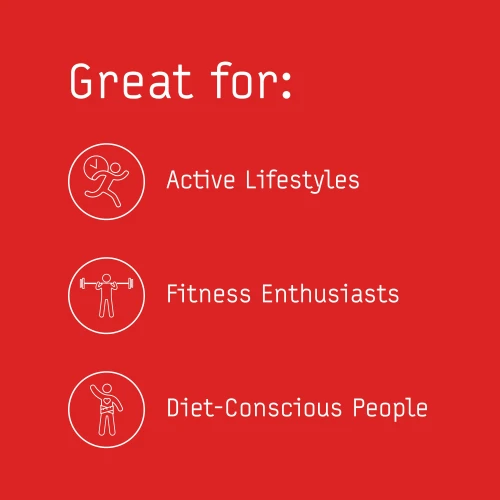 Great for:

Active Lifestyles

Fitness Enthusiasts

Diet-Conscious People